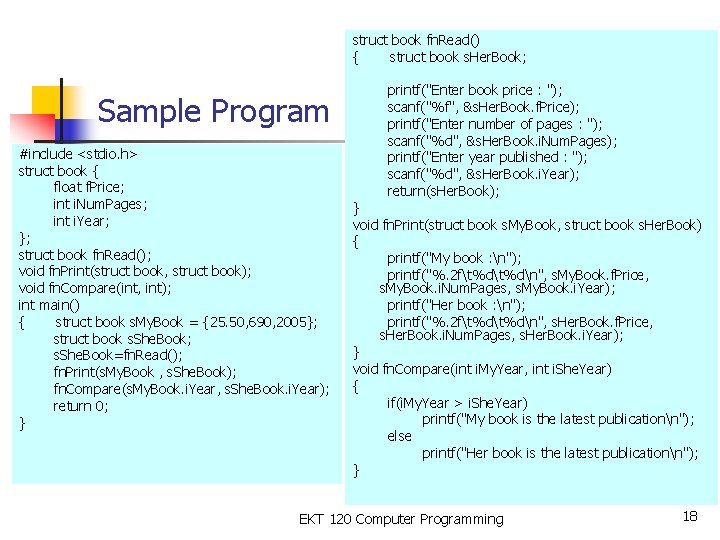 Sample Program

#include <stdio.h>
struct book {
float fPrice;
int iNumPages;
int iYear;
};
struct book fnRead();
void fnPrint(struct book, struct book);
void fnCompare(int, int);
int main()
{ struct book sMyBook = {25.50,690,2005};
struct book sSheBook;
sSheBook=fnRead();
fnPrint(sMyBook , sSheBook);
fnCompare(sMyBook.iYear, sSheBook.iYear);
return 0;
}

struct book fnRead()
{ struct book sHerBook;

printf("Enter book price : ");
scanf("%f", &sHerBook.fPrice);
printf("Enter number of pages : ");
scanf("%d", &sHerBook.iNumPages);
printf("Enter year published : ");
scanf("%d", &sHerBook.iYear);
return(sHerBook);
}
void fnPrint(struct book sMyBook, struct book sHerBook)
{
printf("My book :\n");
printf("%.2f\t%d\t%d\n", sMyBook.fPrice, sMyBook.iNumPages, sMyBook.iYear);
printf("Her book :\n");
printf("%.2f\t%d\t%d\n", sHerBook.fPrice, sHerBook.iNumPages, sHerBook.iYear);
}
void fnCompare(int iMyYear, int iSheYear)
{
if(iMyYear > iSheYear)
printf("My book is the latest publication\n");
else
printf("Her book is the latest publication\n");
}

EKT 120 Computer Programming

18